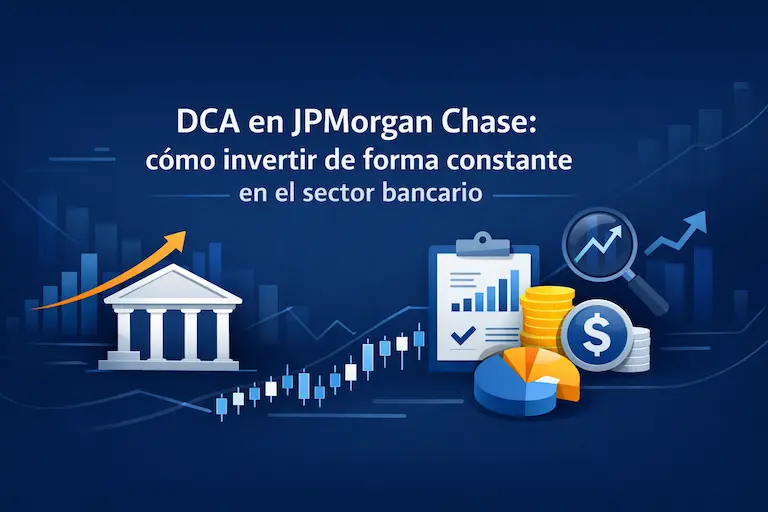 DCA en JPMorgan Chase:
cómo invertir de forma constante
en el sector bancario

$